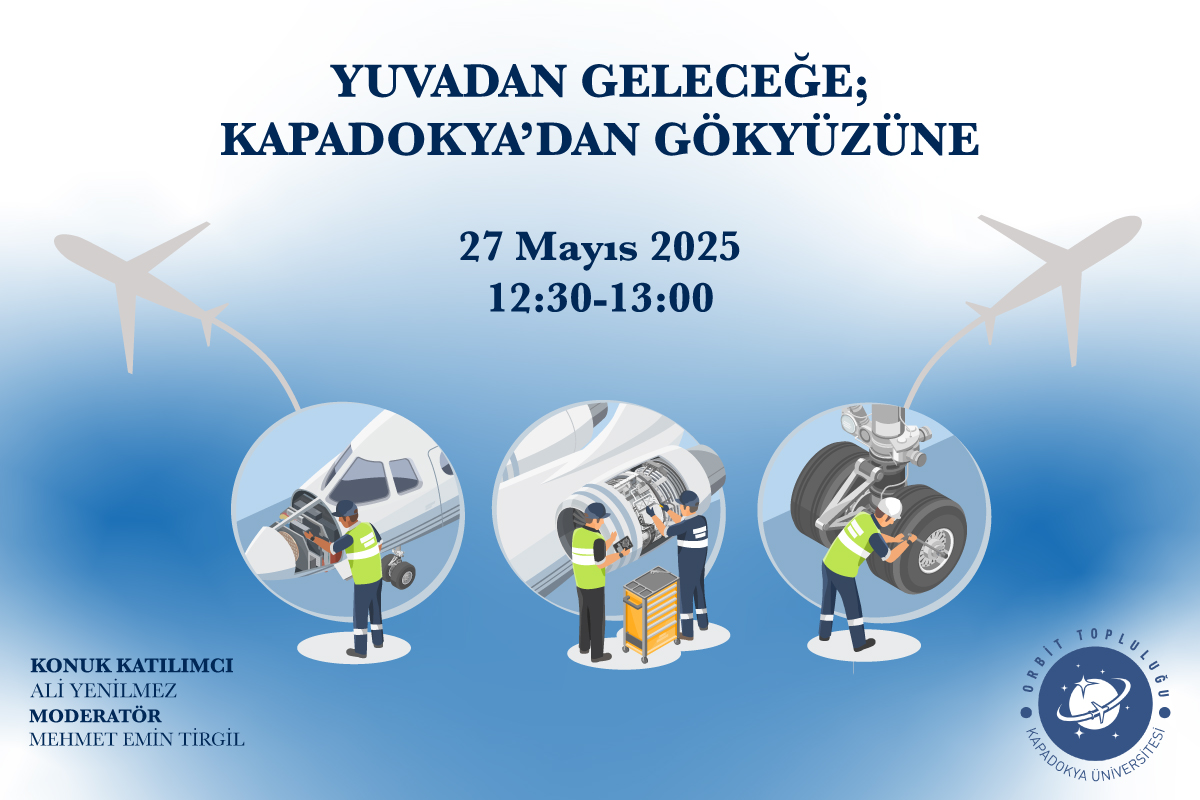 YUVADAN GELECEĞE;
KAPADOKYA'DAN GÖKYÜZÜNE

27 Mayıs 2025
12:30-13:00

KONUK KATILIMCI
ALİ YENİLMEZ
MODERATÖR
MEHMET EMİN TİRGİL

ORBİT TOPLULUĞU
KAPADOKYA ÜNİVERSİTESİ